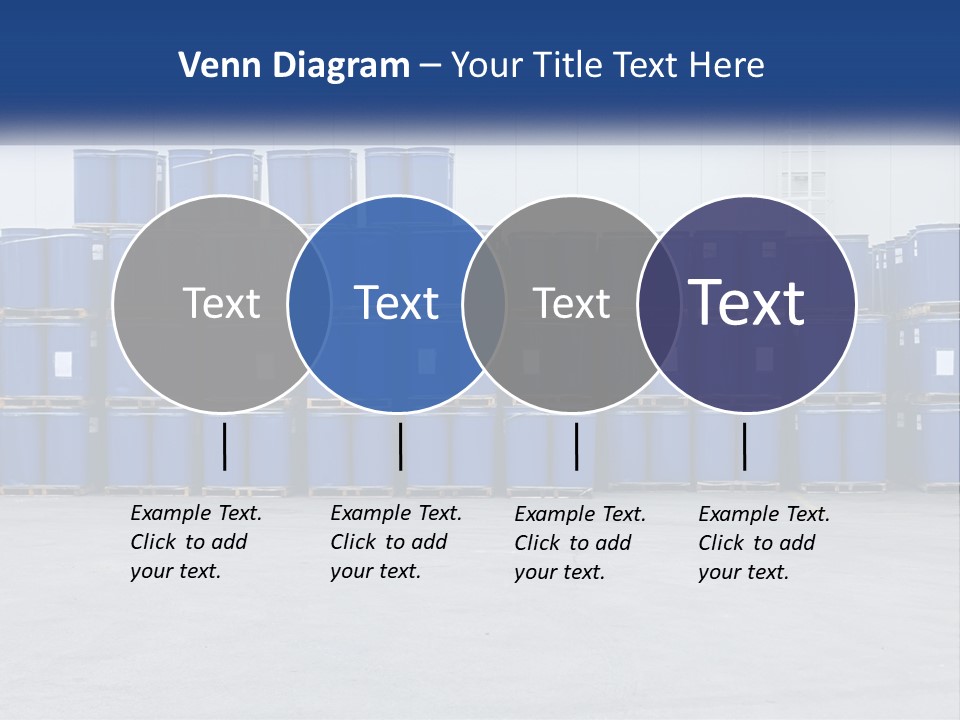 Venn Diagram – Your Title Text Here

Text

Text

Text

Text

Example Text. Click to add your text.

Example Text. Click to add your text.

Example Text. Click to add your text.

Example Text. Click to add your text.